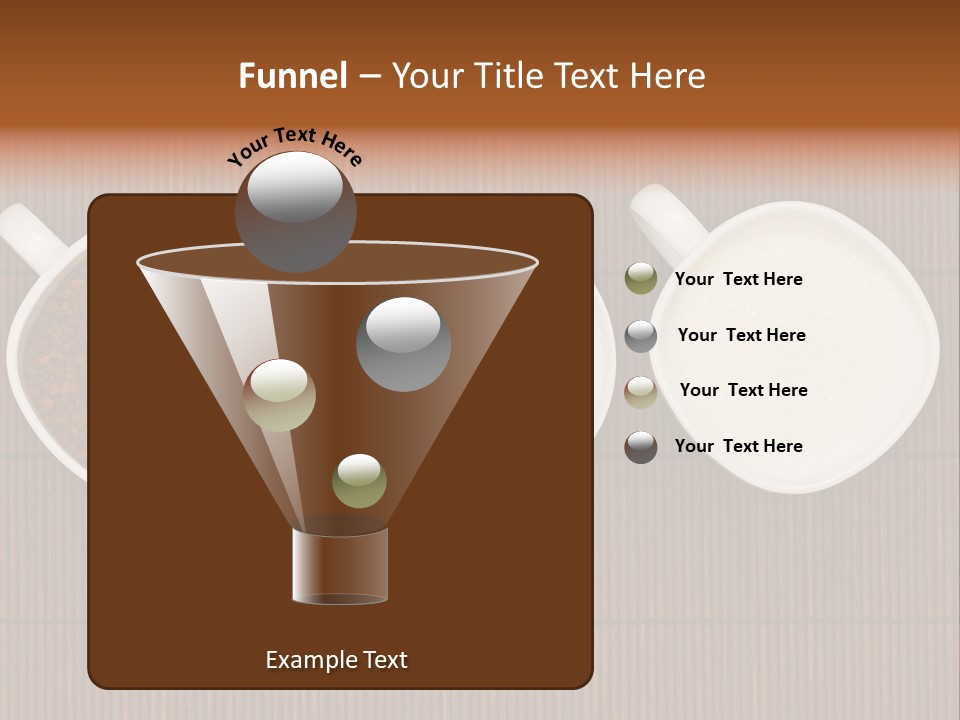 Funnel – Your Title Text Here

Your Text Here

Your Text Here

Your Text Here

Your Text Here

Your Text Here

Example Text